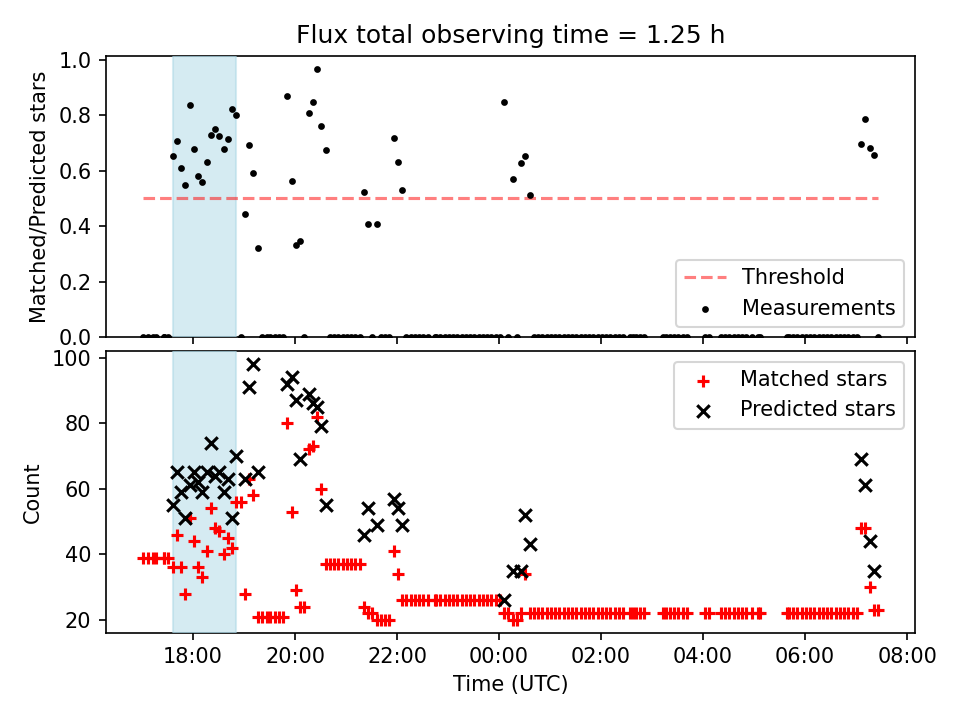 Flux total observing time = 1.25 h

Matched/Predicted stars

1.0
0.8
0.6
0.4
0.2
0.0

Threshold
Measurements

Count

100
80
60
40
20

Matched stars
Predicted stars

18:00
20:00
22:00
00:00
02:00
04:00
06:00
08:00

Time (UTC)